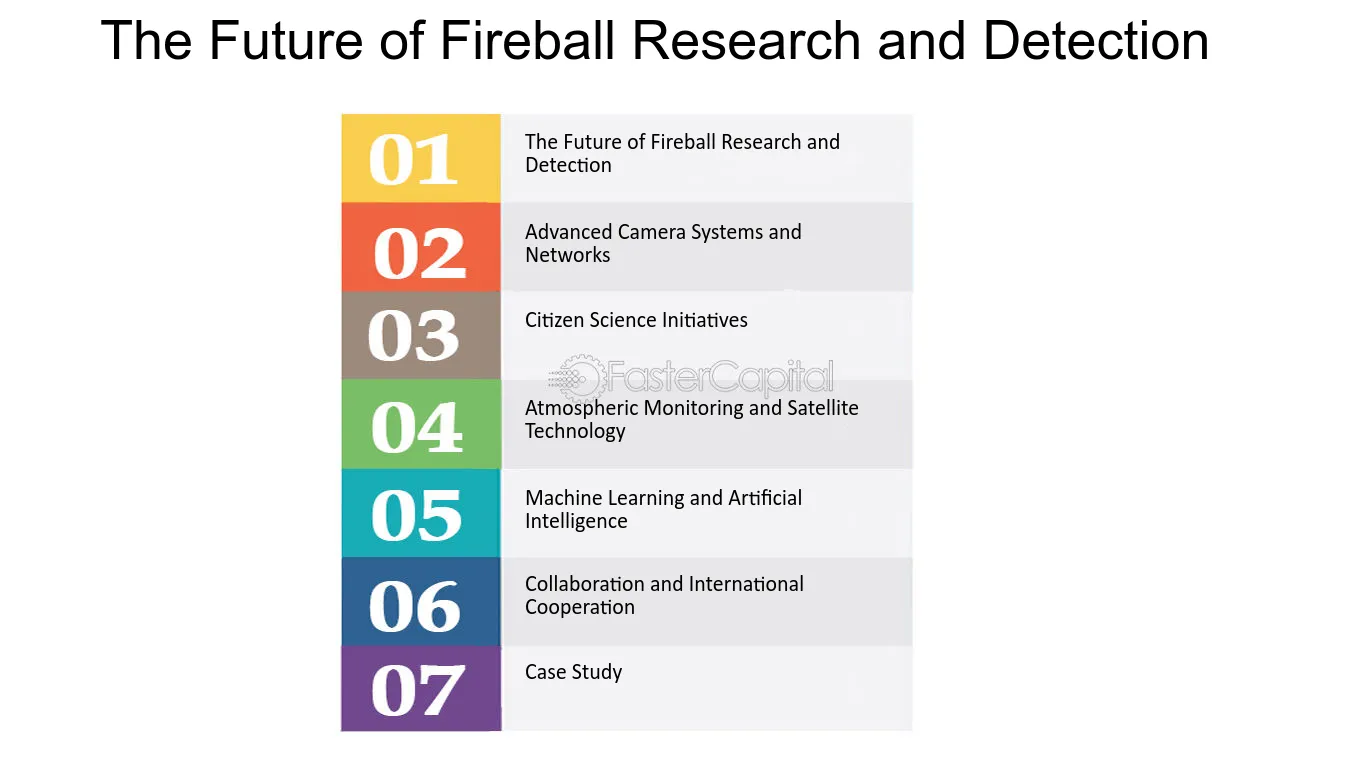 The Future of Fireball Research and Detection

01 The Future of Fireball Research and Detection

02 Advanced Camera Systems and Networks

03 Citizen Science Initiatives

FasterCapital

04 Atmospheric Monitoring and Satellite Technology

05 Machine Learning and Artificial Intelligence

06 Collaboration and International Cooperation

07 Case Study